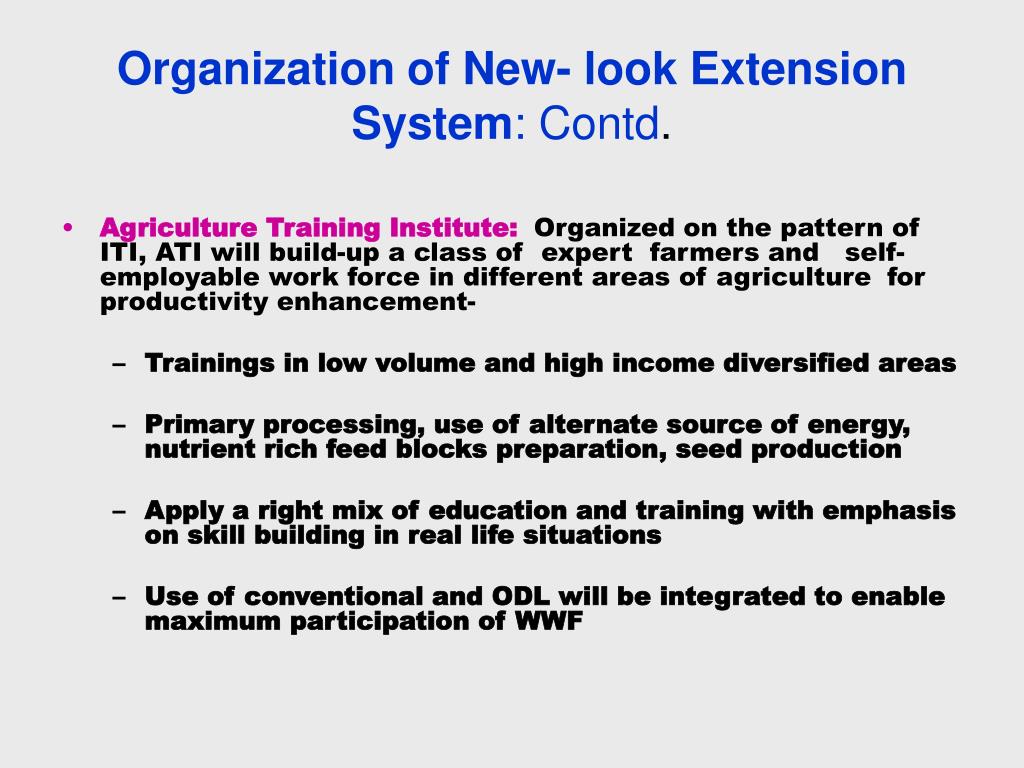 Organization of New- look Extension System: Contd.

• Agriculture Training Institute: Organized on the pattern of ITI, ATI will build-up a class of expert farmers and self-employable work force in different areas of agriculture for productivity enhancement-

– Trainings in low volume and high income diversified areas

– Primary processing, use of alternate source of energy, nutrient rich feed blocks preparation, seed production

– Apply a right mix of education and training with emphasis on skill building in real life situations

– Use of conventional and ODL will be integrated to enable maximum participation of WWF